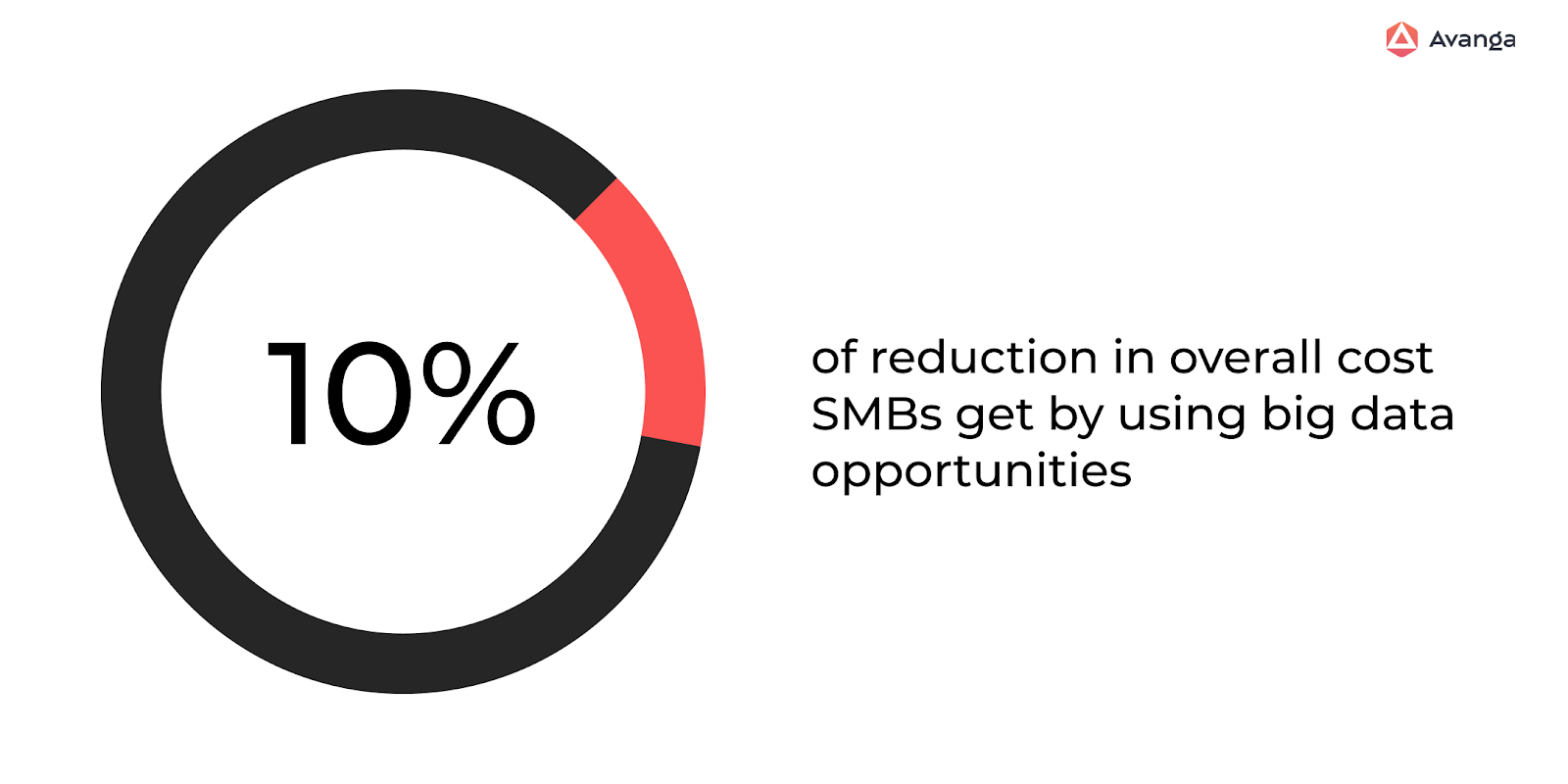 Avanga

10%

of reduction in overall cost SMBs get by using big data opportunities